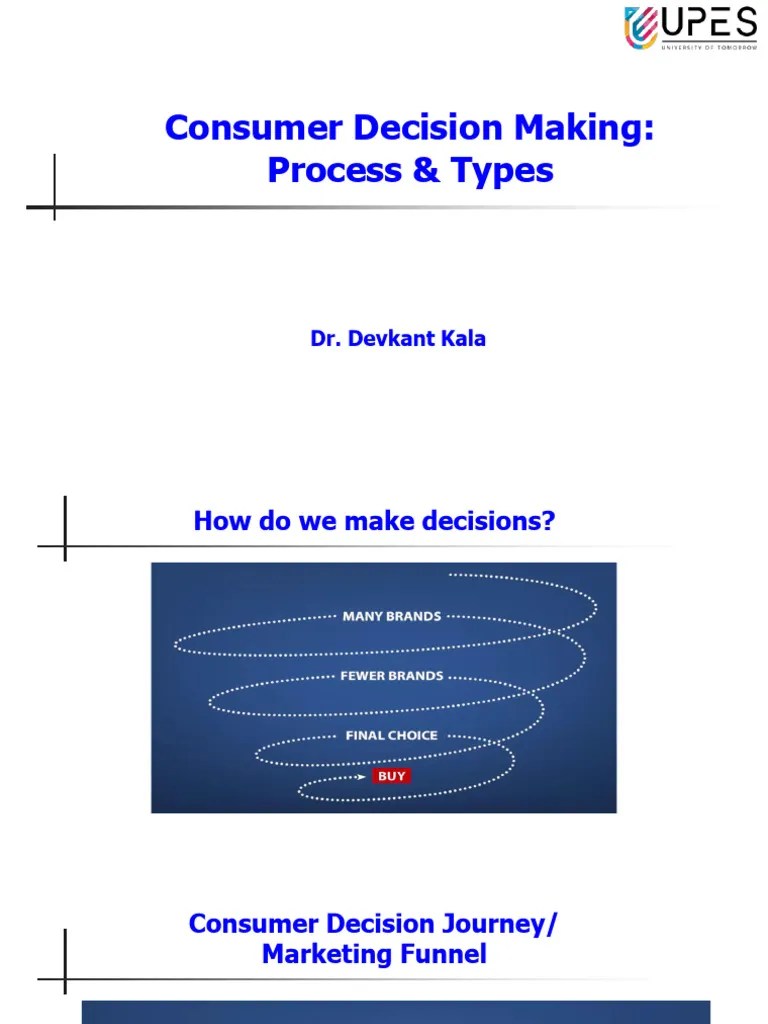 UPES
UNIVERSITY OF TOMORROW

Consumer Decision Making: Process & Types

Dr. Devkant Kala

How do we make decisions?

MANY BRANDS

FEWER BRANDS

FINAL CHOICE

BUY

Consumer Decision Journey/ Marketing Funnel